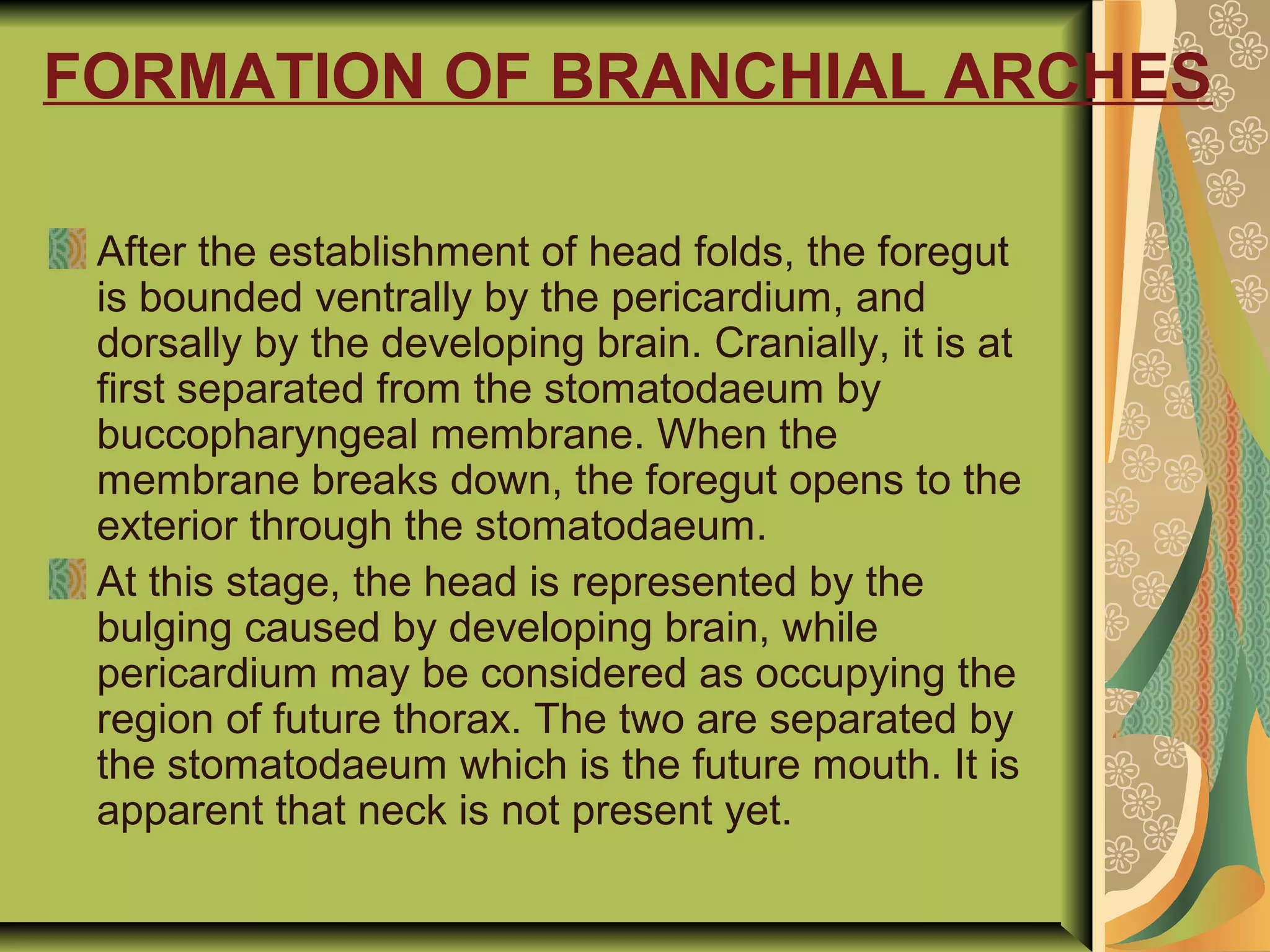 FORMATION OF BRANCHIAL ARCHES

After the establishment of head folds, the foregut is bounded ventrally by the pericardium, and dorsally by the developing brain. Cranially, it is at first separated from the stomatodaeum by buccopharyngeal membrane. When the membrane breaks down, the foregut opens to the exterior through the stomatodaeum.

At this stage, the head is represented by the bulging caused by developing brain, while pericardium may be considered as occupying the region of future thorax. The two are separated by the stomatodaeum which is the future mouth. It is apparent that neck is not present yet.